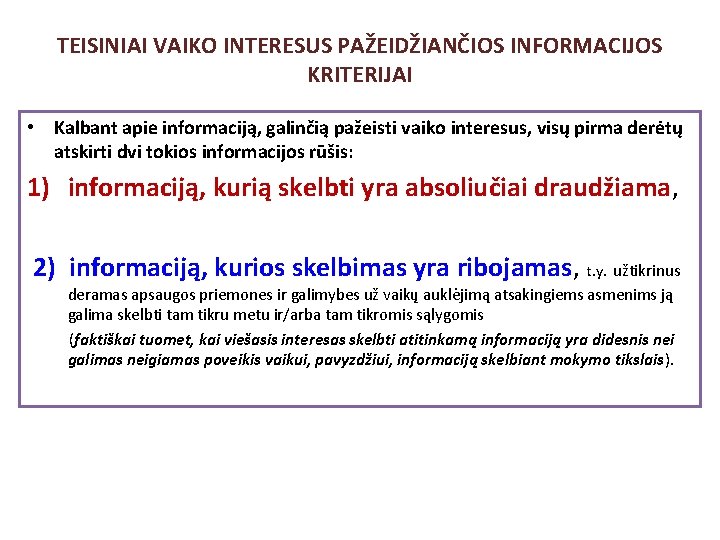 TEISINIAI VAIKO INTERESUS PAŽEIDŽIANČIOS INFORMACIJOS KRITERIJAI

• Kalbant apie informaciją, galinčią pažeisti vaiko interesus, visų pirma derėtų atskirti dvi tokios informacijos rūšis:

1) informaciją, kurią skelbti yra absoliučiai draudžiama,

2) informaciją, kurios skelbimas yra ribojamas, t.y. užtikrinus deramas apsaugos priemones ir galimybes už vaikų auklėjimą atsakingiems asmenims ją galima skelbti tam tikru metu ir/arba tam tikromis sąlygomis

(faktiškai tuomet, kai viešasis interesas skelbti atitinkamą informaciją yra didesnis nei galimas neigiamas poveikis vaikui, pavyzdžiui, informaciją skelbiant mokymo tikslais).